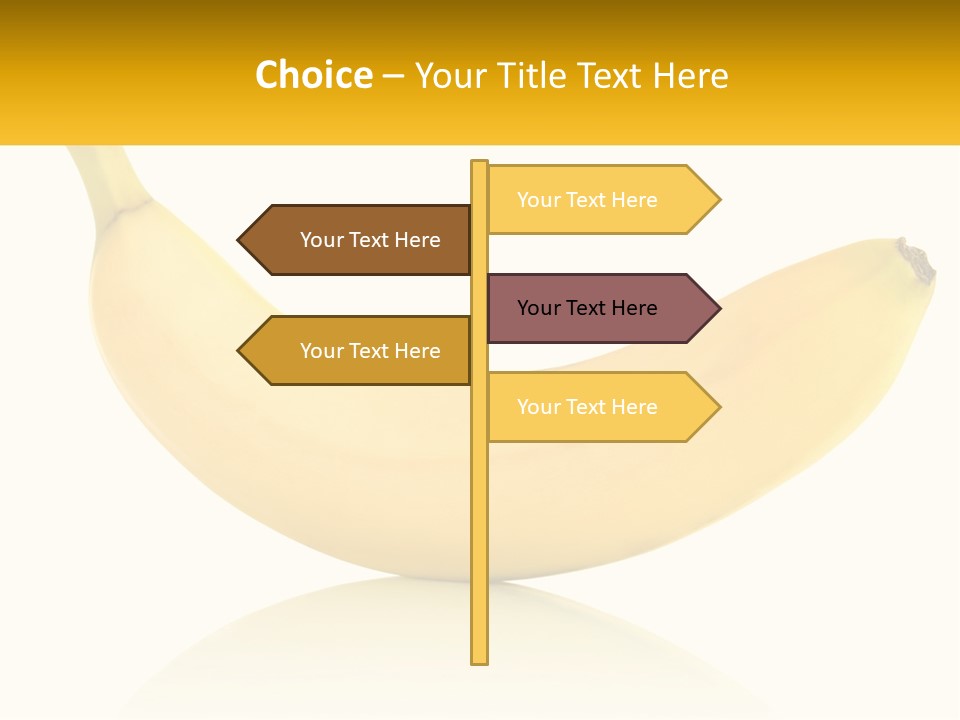 Choice – Your Title Text Here

Your Text Here

Your Text Here

Your Text Here

Your Text Here

Your Text Here